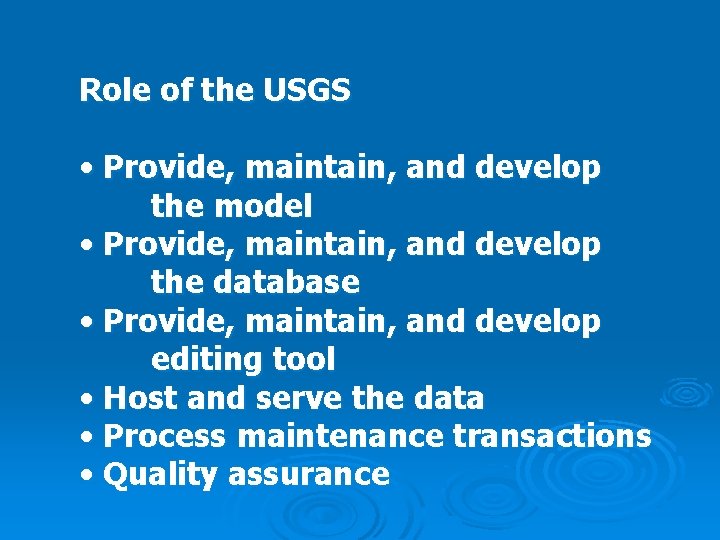 Role of the USGS

• Provide, maintain, and develop the model
• Provide, maintain, and develop the database
• Provide, maintain, and develop editing tool
• Host and serve the data
• Process maintenance transactions
• Quality assurance